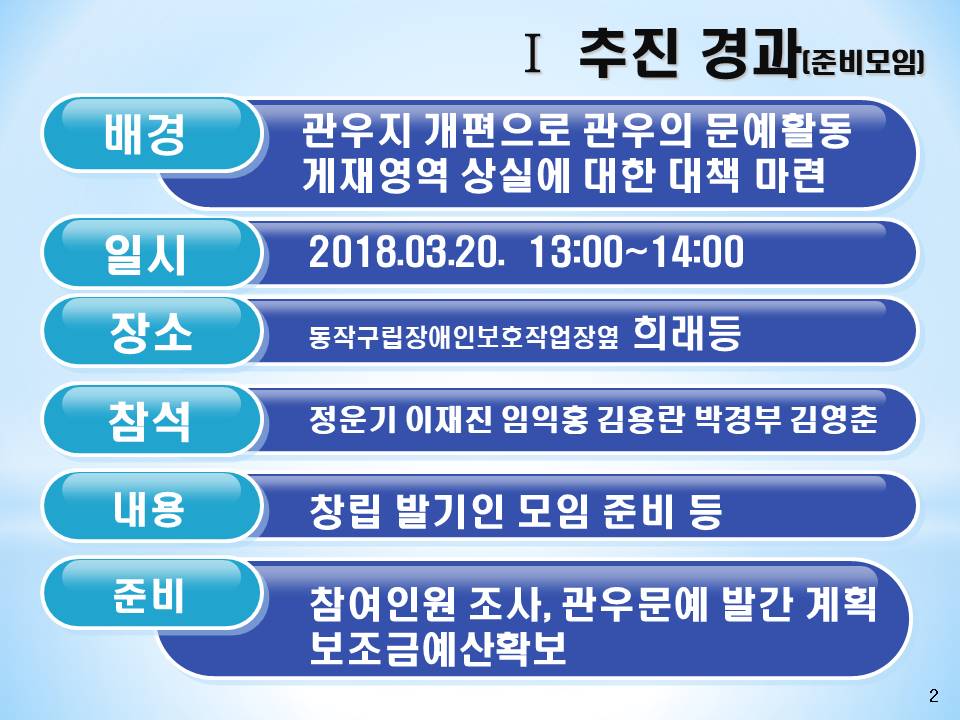 Ⅰ 추진 경과(준비모임)

배경

관우지 개편으로 관우의 문예활동 게재영역 상실에 대한 대책 마련

일시

2018.03.20. 13:00~14:00

장소

동작구립장애인보호작업장옆 희래등

참석

정운기 이재진 임익홍 김용란 박경부 김영춘

내용

창립 발기인 모임 준비 등

준비

참여인원 조사, 관우문예 발간 계획 보조금예산확보

2